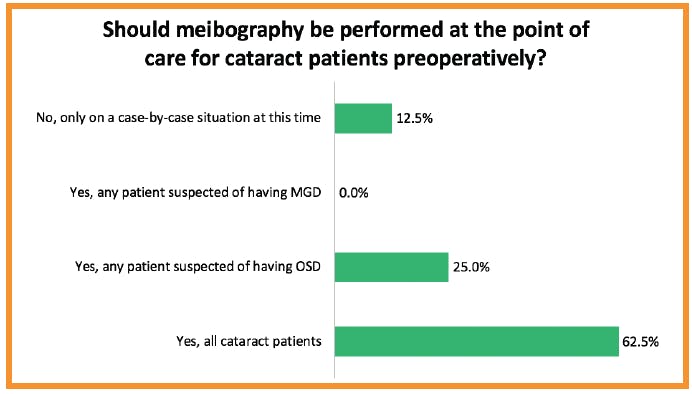 Should meibography be performed at the point of care for cataract patients preoperatively?

No, only on a case-by-case situation at this time 12.5%

Yes, any patient suspected of having MGD 0.0%

Yes, any patient suspected of having OSD 25.0%

Yes, all cataract patients 62.5%